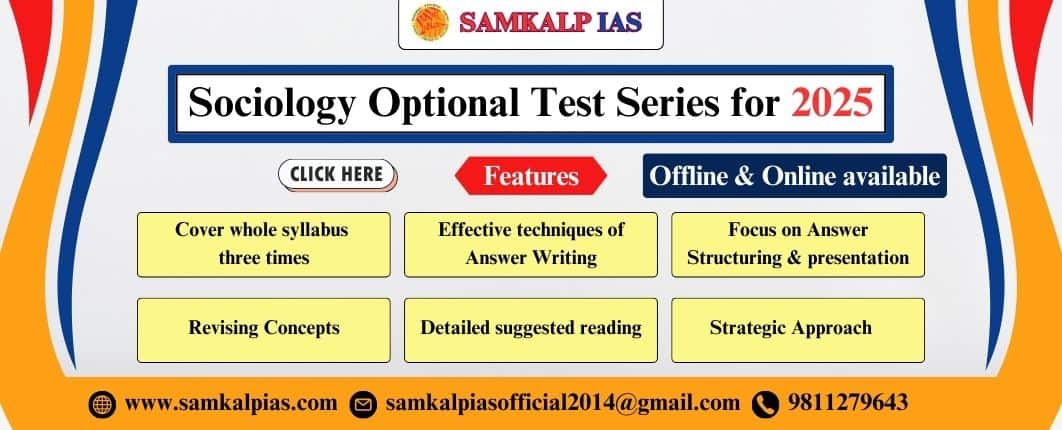 SAMKALP IAS

Sociology Optional Test Series for 2025

CLICK HERE

Features

Offline & Online available

Cover whole syllabus three times

Effective techniques of Answer Writing

Focus on Answer Structuring & presentation

Revising Concepts

Detailed suggested reading

Strategic Approach

www.samkalpias.com samkalpiasofficial2014@gmail.com 9811279643